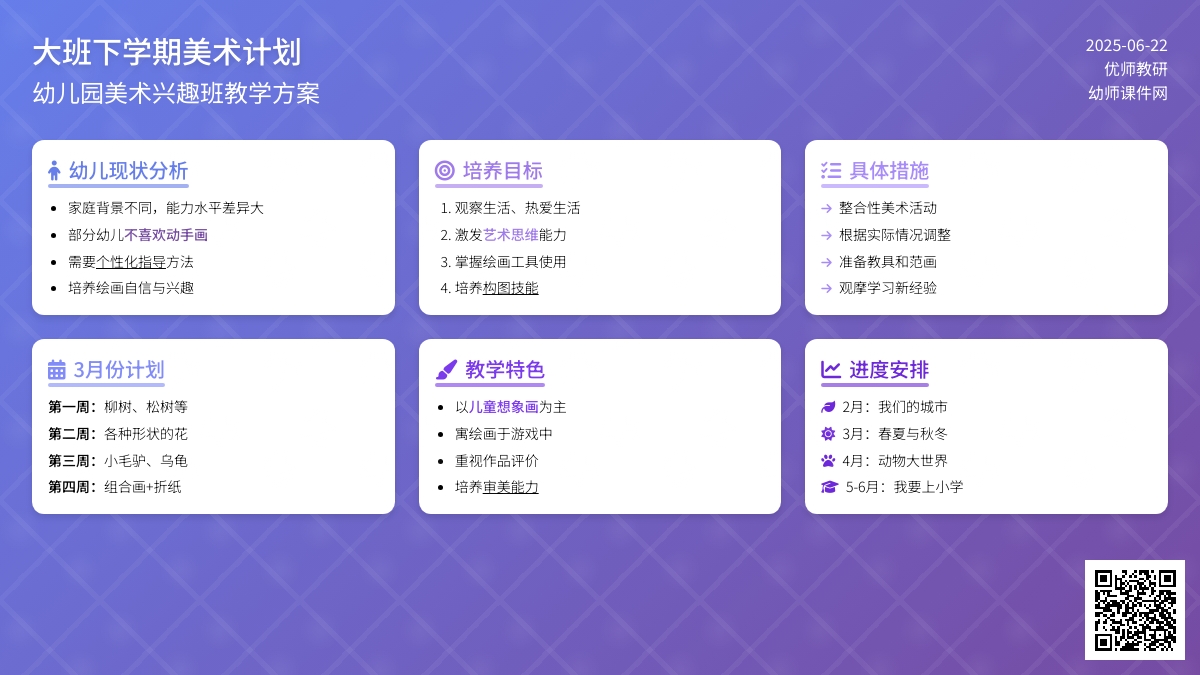 大班下学期美术计划
幼儿园美术兴趣班教学方案

2025-06-22
优师教研
幼师课件网

幼儿现状分析
- 家庭背景不同，能力水平差异大
- 部分幼儿不喜欢动手画
- 需要个性化指导方法
- 培养绘画自信与兴趣

培养目标
1. 观察生活、热爱生活
2. 激发艺术思维能力
3. 掌握绘画工具使用
4. 培养构图技能

具体措施
→ 整合性美术活动
→ 根据实际情况调整
→ 准备教具和范画
→ 观摩学习新经验

3月份计划
第一周：柳树、松树等
第二周：各种形状的花
第三周：小毛驴、乌龟
第四周：组合画+折纸

教学特色
- 以儿童想象画为主
- 寓绘画于游戏中
- 重视作品评价
- 培养审美能力

进度安排
2月：我们的城市
3月：春夏与秋冬
4月：动物大世界
5-6月：我要上小学